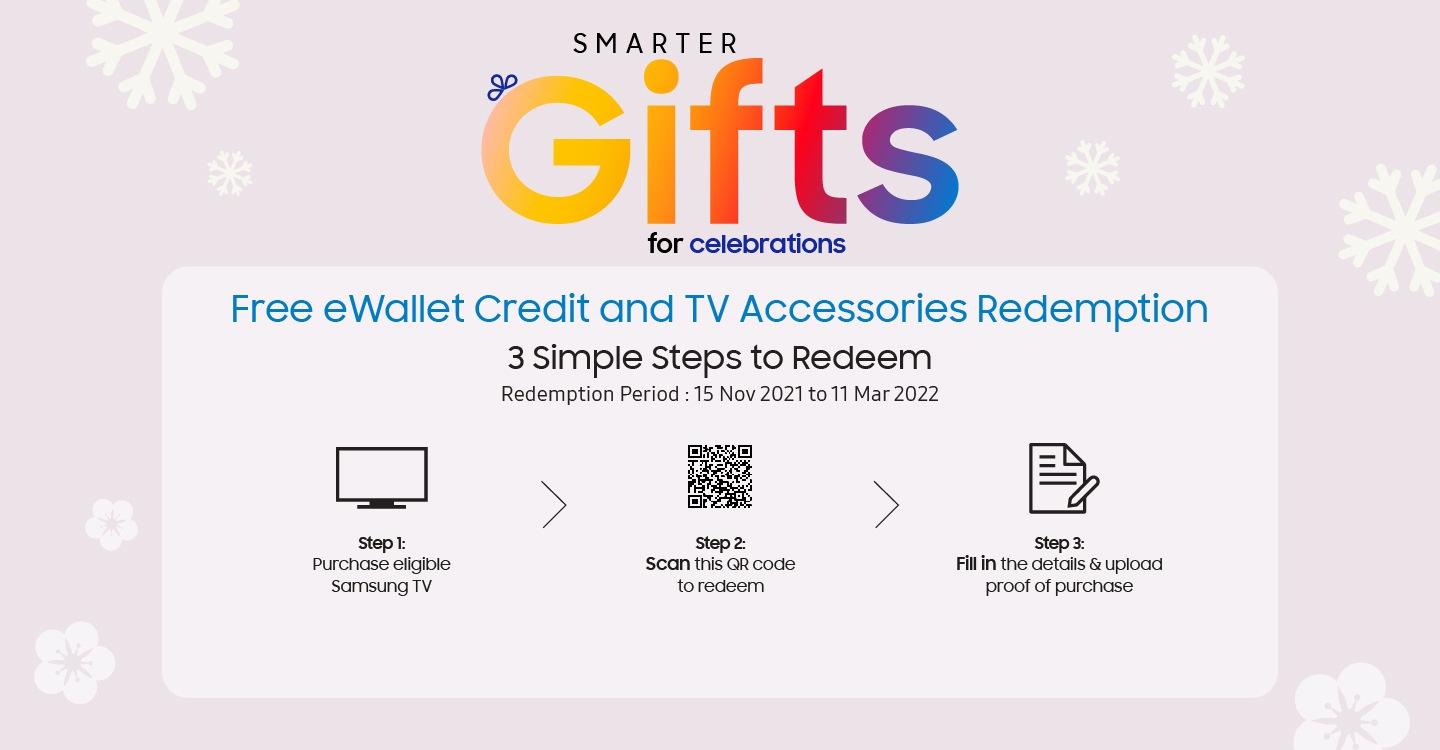 SMARTER
Gifts
for celebrations

Free eWallet Credit and TV Accessories Redemption
3 Simple Steps to Redeem
Redemption Period : 15 Nov 2021 to 11 Mar 2022

Step 1:
Purchase eligible Samsung TV

Step 2:
Scan this QR code to redeem

Step 3:
Fill in the details & upload proof of purchase